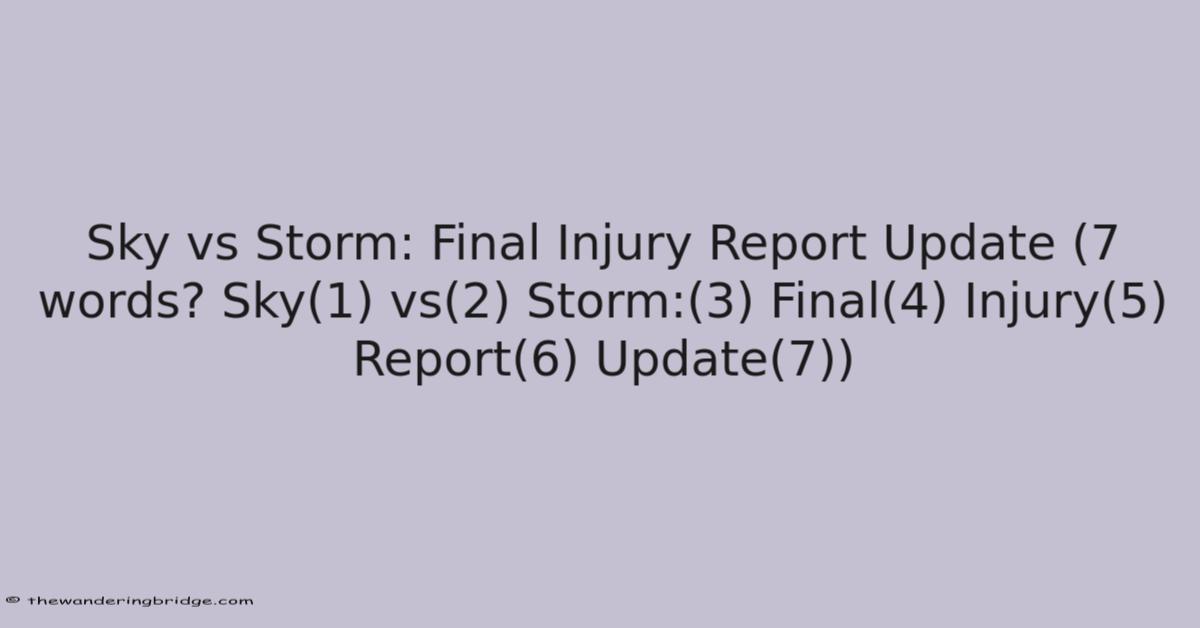 Sky vs Storm: Final Injury Report Update (7 words? Sky(1) vs(2) Storm:(3) Final(4) Injury(5) Report(6) Update(7))

© thewanderingbridge.com